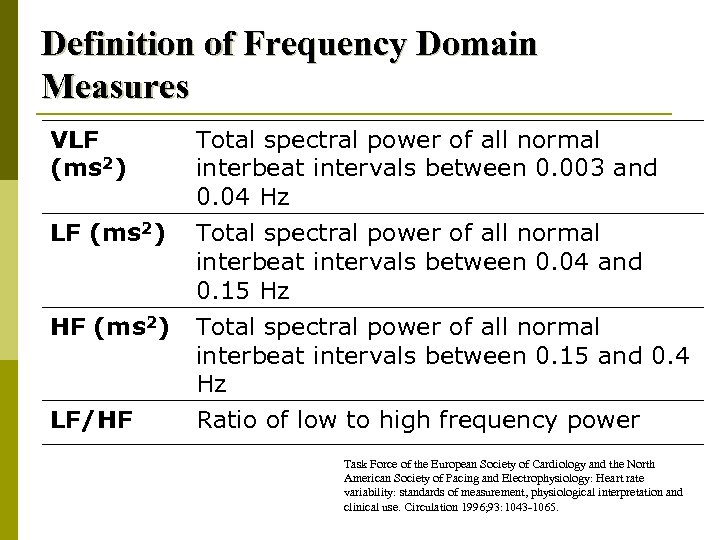 Definition of Frequency Domain Measures

| | |
|---|---|
| VLF ($ms^2$) | Total spectral power of all normal interbeat intervals between 0.003 and 0.04 Hz |
| LF ($ms^2$) | Total spectral power of all normal interbeat intervals between 0.04 and 0.15 Hz |
| HF ($ms^2$) | Total spectral power of all normal interbeat intervals between 0.15 and 0.4 Hz |
| LF/HF | Ratio of low to high frequency power |

Task Force of the European Society of Cardiology and the North American Society of Pacing and Electrophysiology: Heart rate variability: standards of measurement, physiological interpretation and clinical use. Circulation 1996;93: 1043-1065.